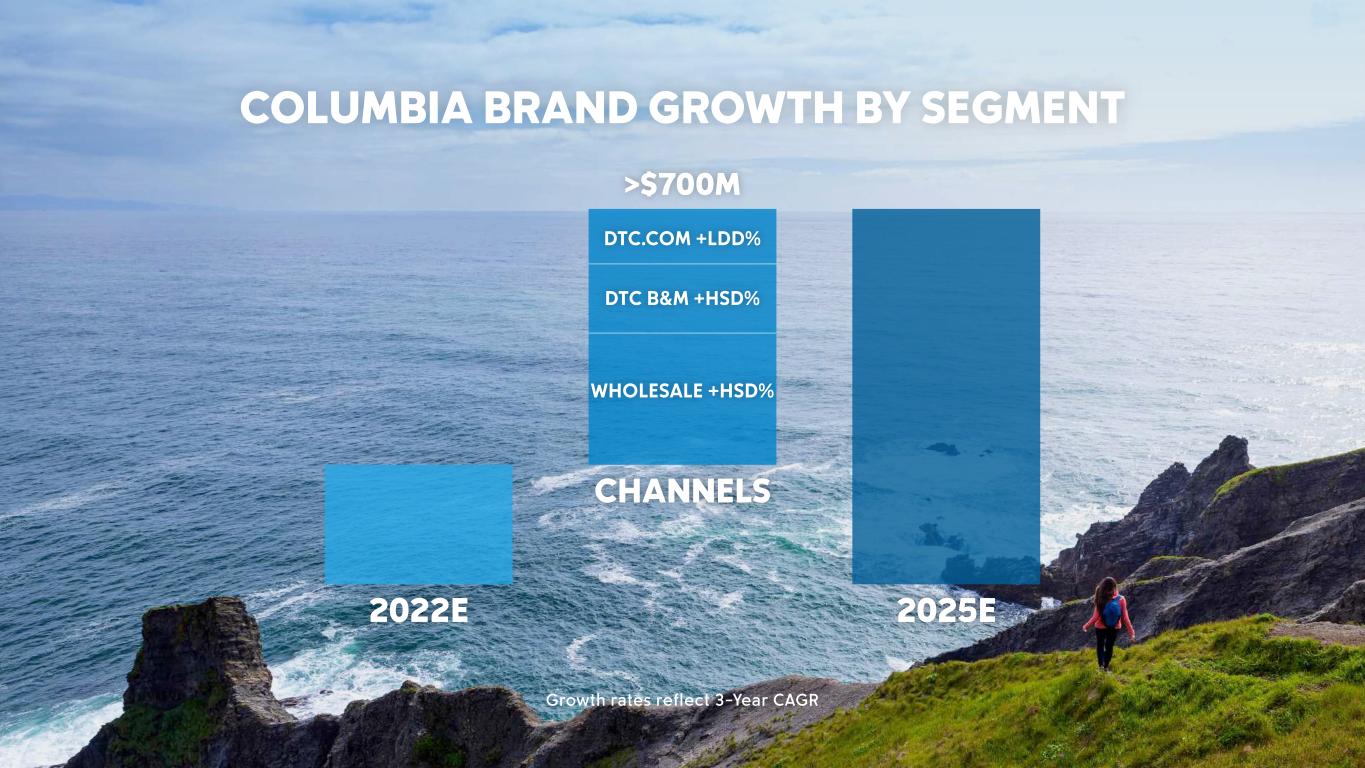 COLUMBIA BRAND GROWTH BY SEGMENT

>$700M

DTC.COM +LDD%

DTC B&M +HSD%

WHOLESALE +HSD%

CHANNELS

2022E

2025E

Growth rates reflect 3-Year CAGR